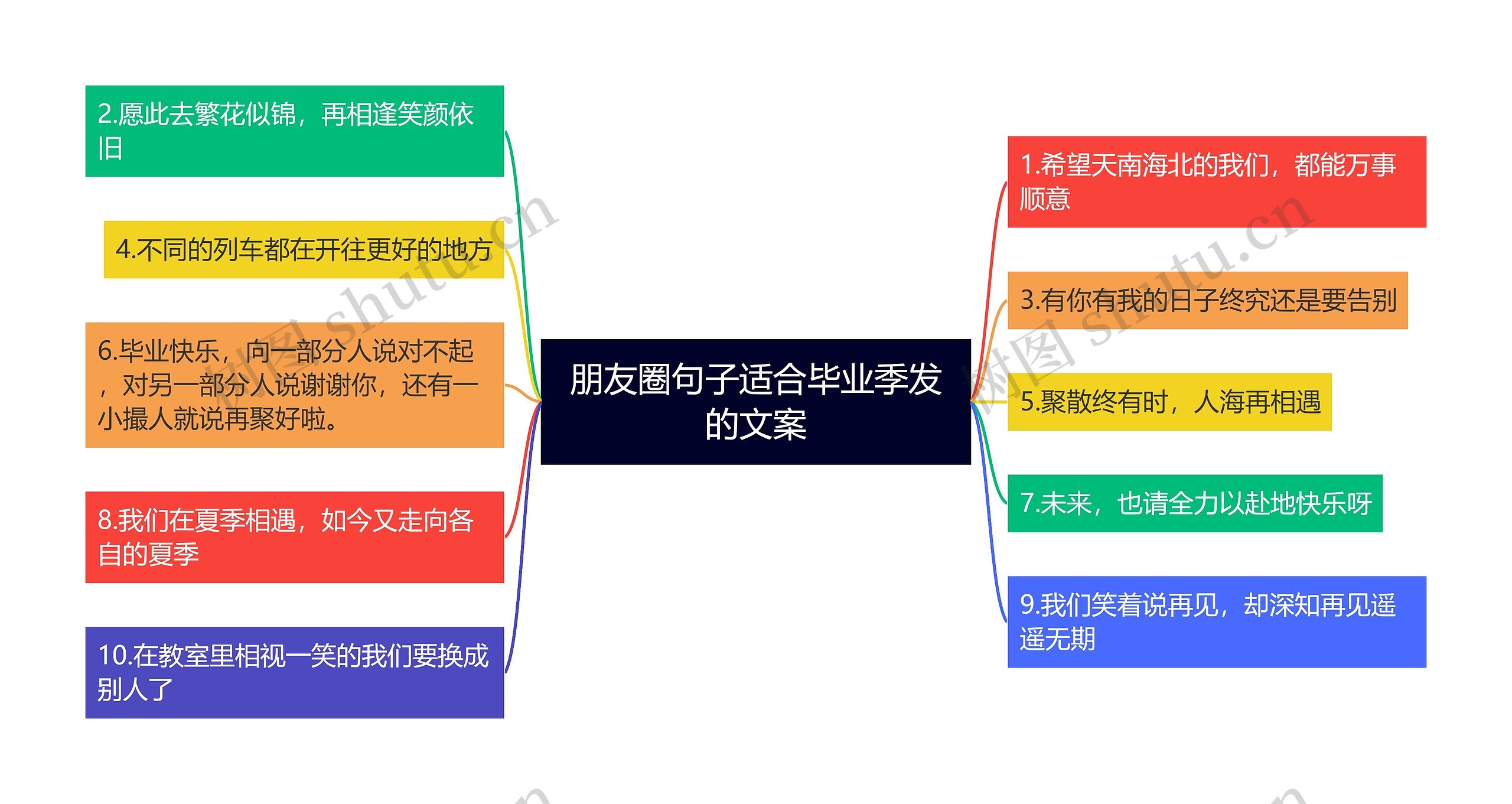 朋友圈句子适合毕业季发的文案

2.愿此去繁花似锦，再相逢笑颜依旧

4.不同的列车都在开往更好的地方

6.毕业快乐，向一部分人说对不起，对另一部分人说谢谢你，还有一小撮人就说再聚好啦。

8.我们在夏季相遇，如今又走向各自的夏季

10.在教室里相视一笑的我们要换成别人了

1.希望天南海北的我们，都能万事顺意

3.有你有我的日子终究还是要告别

5.聚散终有时，人海再相遇

7.未来，也请全力以赴地快乐呀

9.我们笑着说再见，却深知再见遥遥无期

树图 shutu.cn

树图 shutu.cn